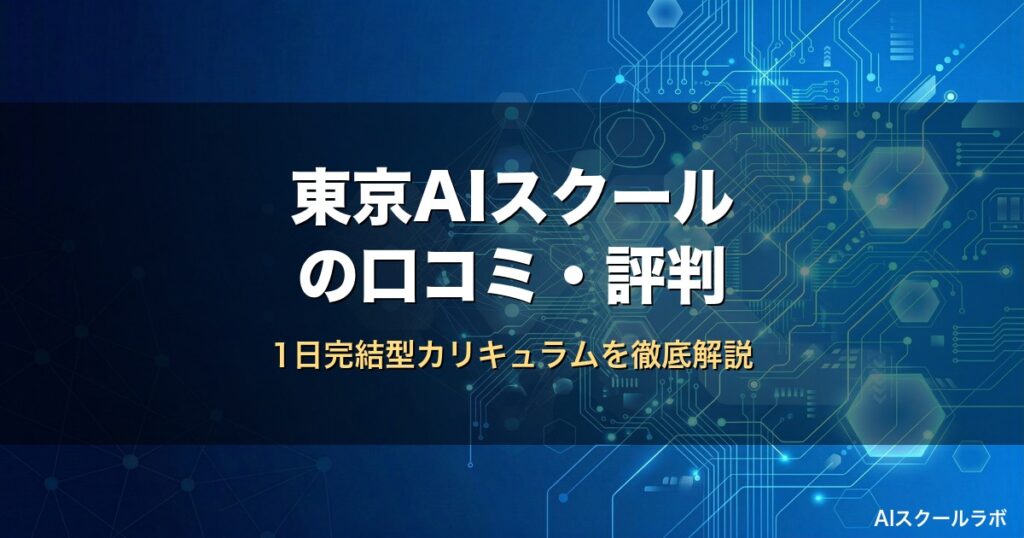 東京AIスクール
の口コミ・評判

1日完結型カリキュラムを徹底解説

AIスクールラボ